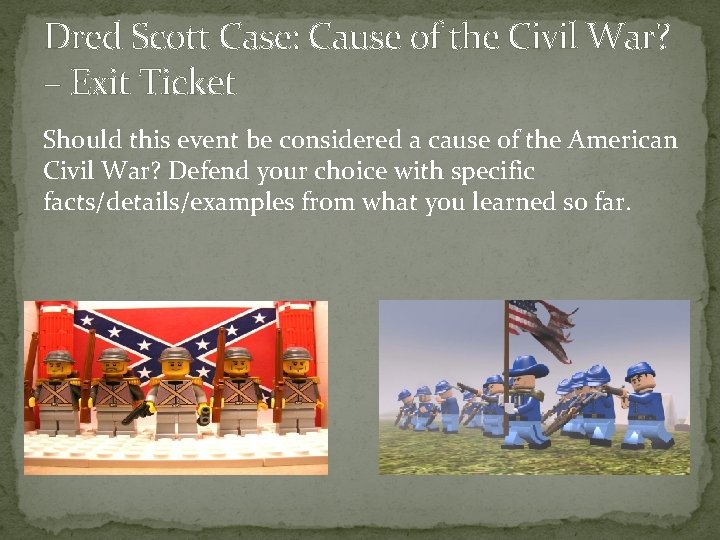 Dred Scott Case: Cause of the Civil War? – Exit Ticket

Should this event be considered a cause of the American Civil War? Defend your choice with specific facts/details/examples from what you learned so far.